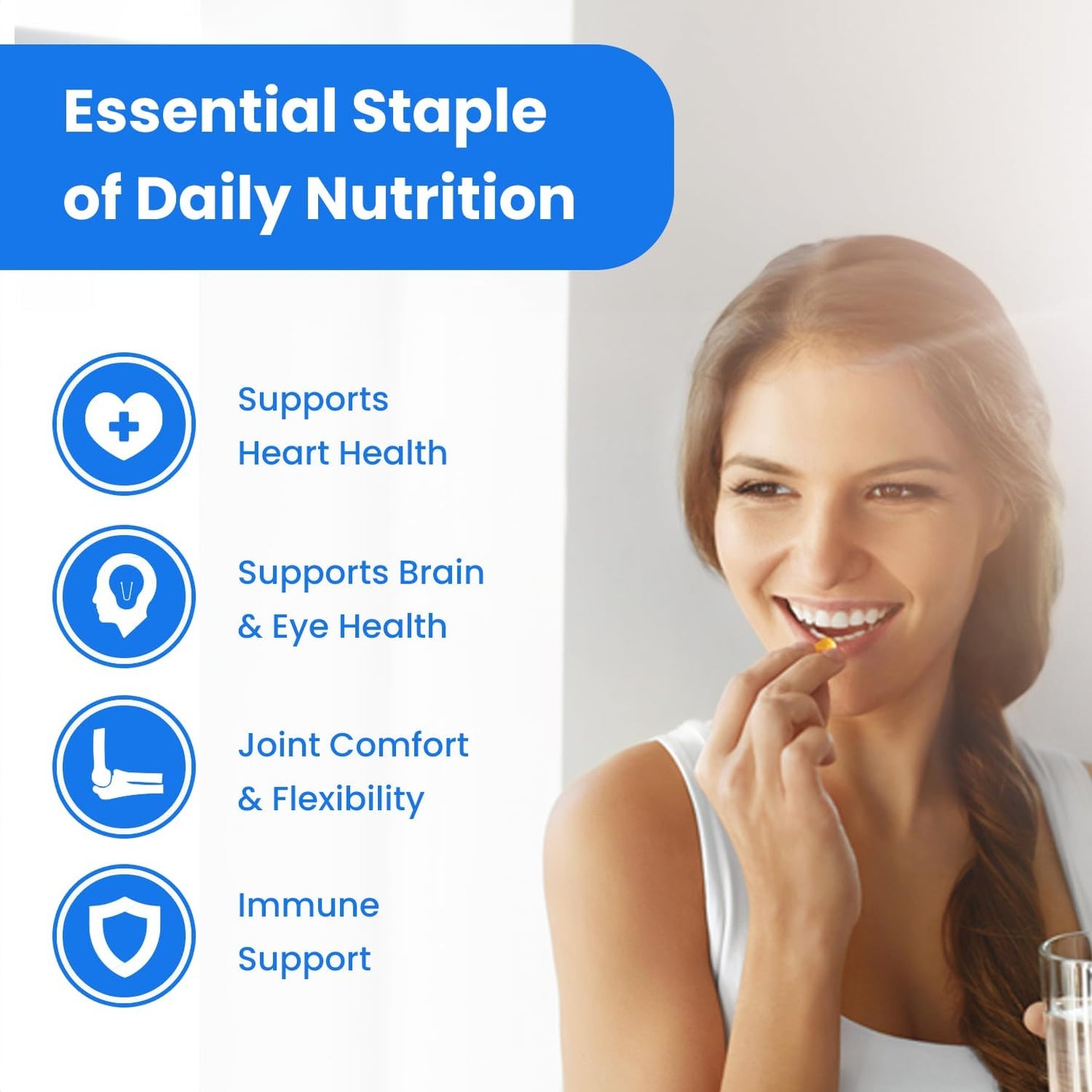 Essential Staple of Daily Nutrition

Supports Heart Health

Supports Brain & Eye Health

Joint Comfort & Flexibility

Immune Support